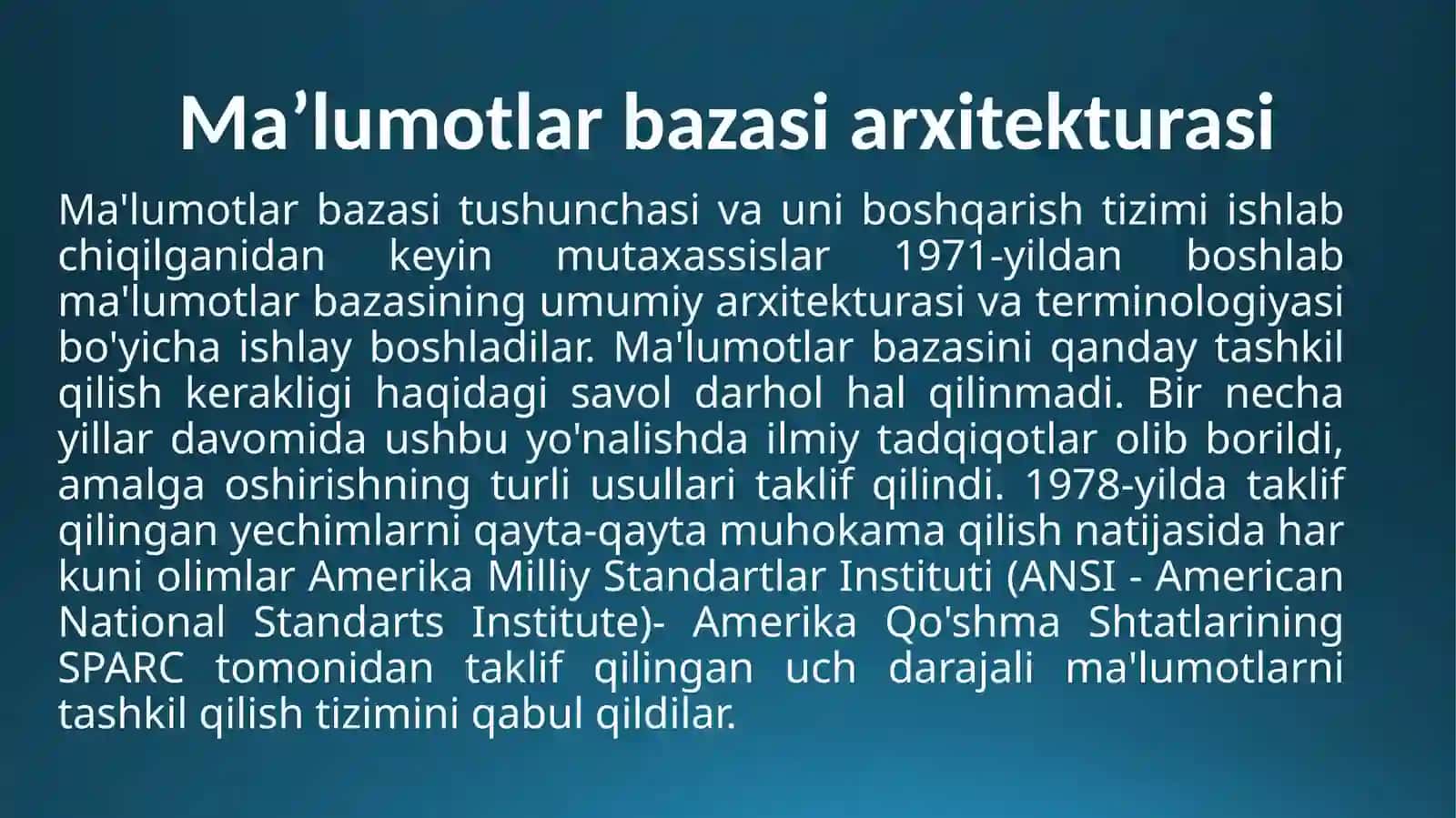 Ma’lumotlar bazasi arxitekturasi

Ma'lumotlar bazasi tushunchasi va uni boshqarish tizimi ishlab chiqilganidan keyin mutaxassislar 1971-yildan boshlab ma'lumotlar bazasining umumiy arxitekturasi va terminologiyasi bo'yicha ishlay boshladilar. Ma'lumotlar bazasini qanday tashkil qilish kerakligi haqidagi savol darhol hal qilinmadi. Bir necha yillar davomida ushbu yo'nalishda ilmiy tadqiqotlar olib borildi, amalga oshirishning turli usullari taklif qilindi. 1978-yilda taklif qilingan yechimlarni qayta-qayta muhokama qilish natijasida har kuni olimlar Amerika Milliy Standartlar Instituti (ANSI - American National Standarts Institute)- Amerika Qo'shma Shtatlarining SPARC tomonidan taklif qilingan uch darajali ma'lumotlarni tashkil qilish tizimini qabul qildilar.